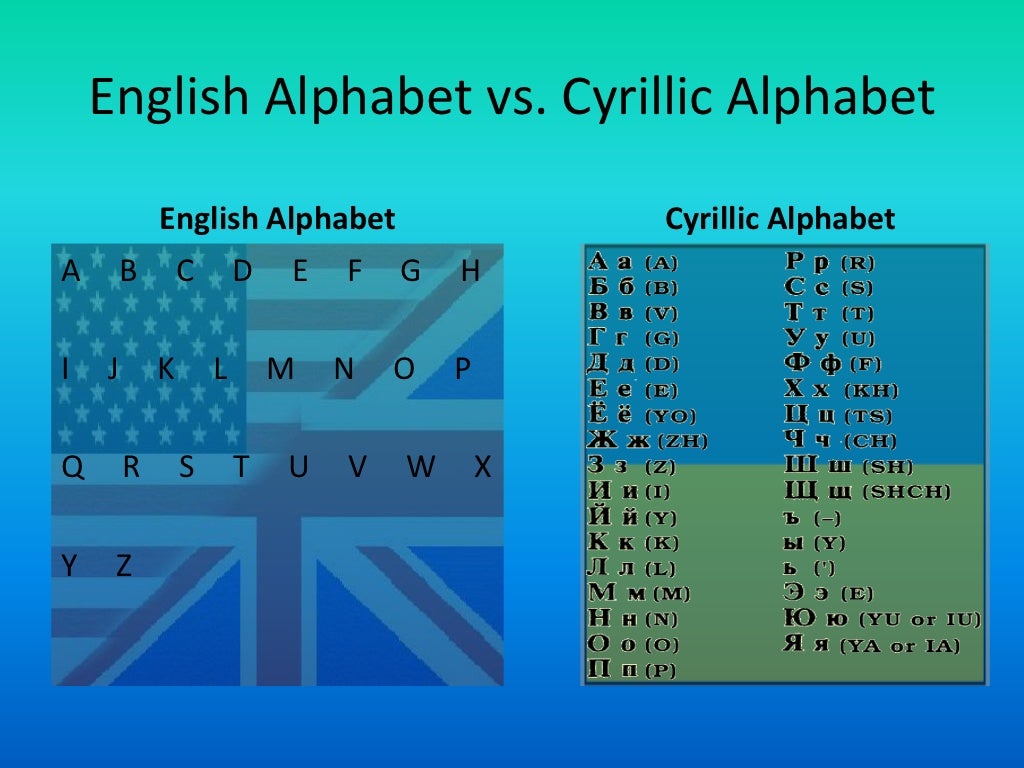 English Alphabet vs. Cyrillic Alphabet

English Alphabet

A B C D E F G H

I J K L M N O P

Q R S T U V W X

Y Z

Cyrillic Alphabet

А а (A)
Б б (B)
В в (V)
Г г (G)
Д д (D)
Е е (E)
Ё ё (YO)
Ж ж (ZH)
З з (Z)
И и (I)
Й й (Y)
К к (K)
Л л (L)
М м (M)
Н н (N)
О о (O)
П п (P)

Р р (R)
С с (S)
Т т (T)
У у (U)
Ф ф (F)
Х х (KH)
Ц ц (TS)
Ч ч (CH)
Ш ш (SH)
Щ щ (SHCH)
ъ (–)
ы (Y)
ь (')
Э э (E)
Ю ю (YU or IU)
Я я (YA or IA)